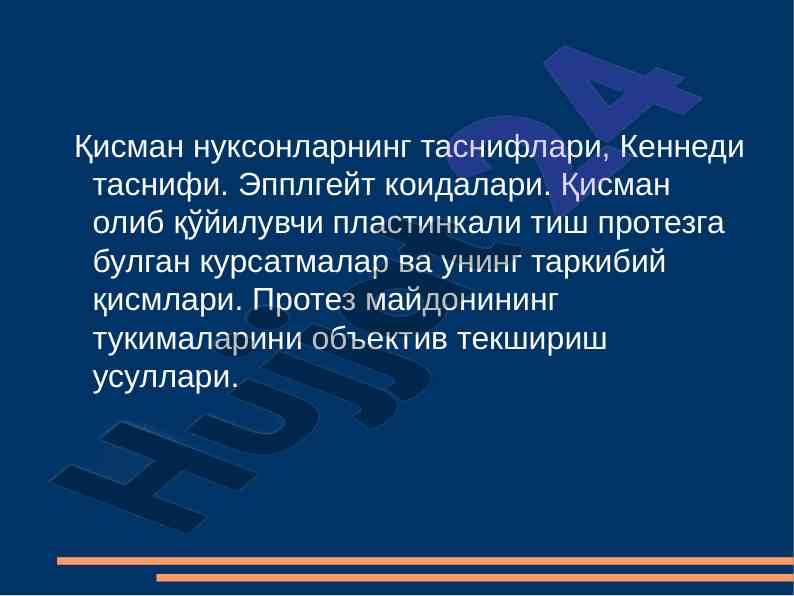 Қисман нуксонларнинг таснифлари, Кеннеди таснифи. Эпплгейт коидалари. Қисман олиб қўйилувчи пластинкали тиш протезга булган курсатмалар ва унинг таркибий қисмлари. Протез майдонининг тукималарини объектив текшириш усуллари.

Hujjat24